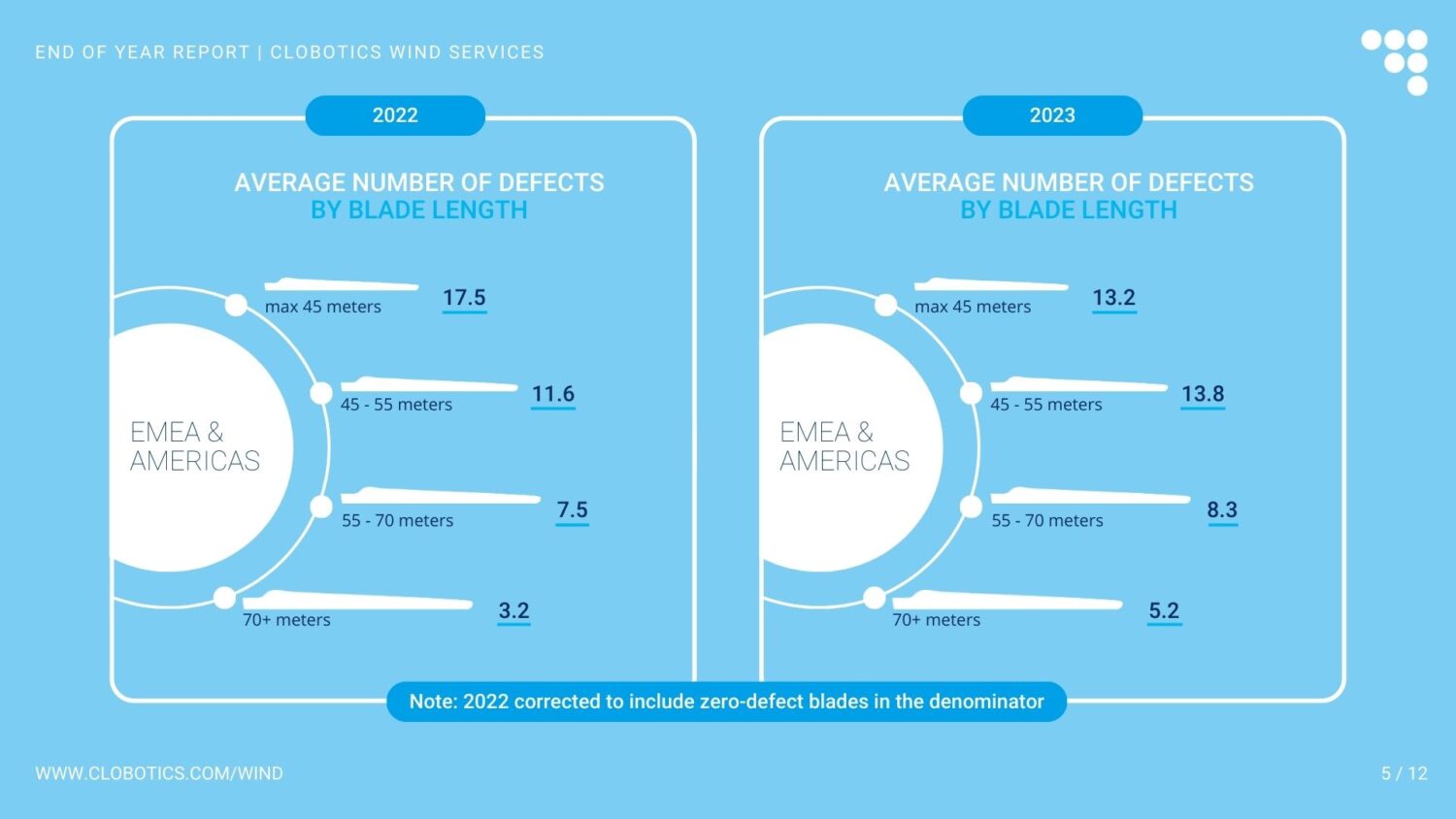 END OF YEAR REPORT | CLOBOTICS WIND SERVICES

2022

AVERAGE NUMBER OF DEFECTS
BY BLADE LENGTH

EMEA &
AMERICAS

max 45 meters 17.5

45 - 55 meters 11.6

55 - 70 meters 7.5

70+ meters 3.2

2023

AVERAGE NUMBER OF DEFECTS
BY BLADE LENGTH

EMEA &
AMERICAS

max 45 meters 13.2

45 - 55 meters 13.8

55 - 70 meters 8.3

70+ meters 5.2

Note: 2022 corrected to include zero-defect blades in the denominator

WWW.CLOBOTICS.COM/WIND

5 / 12